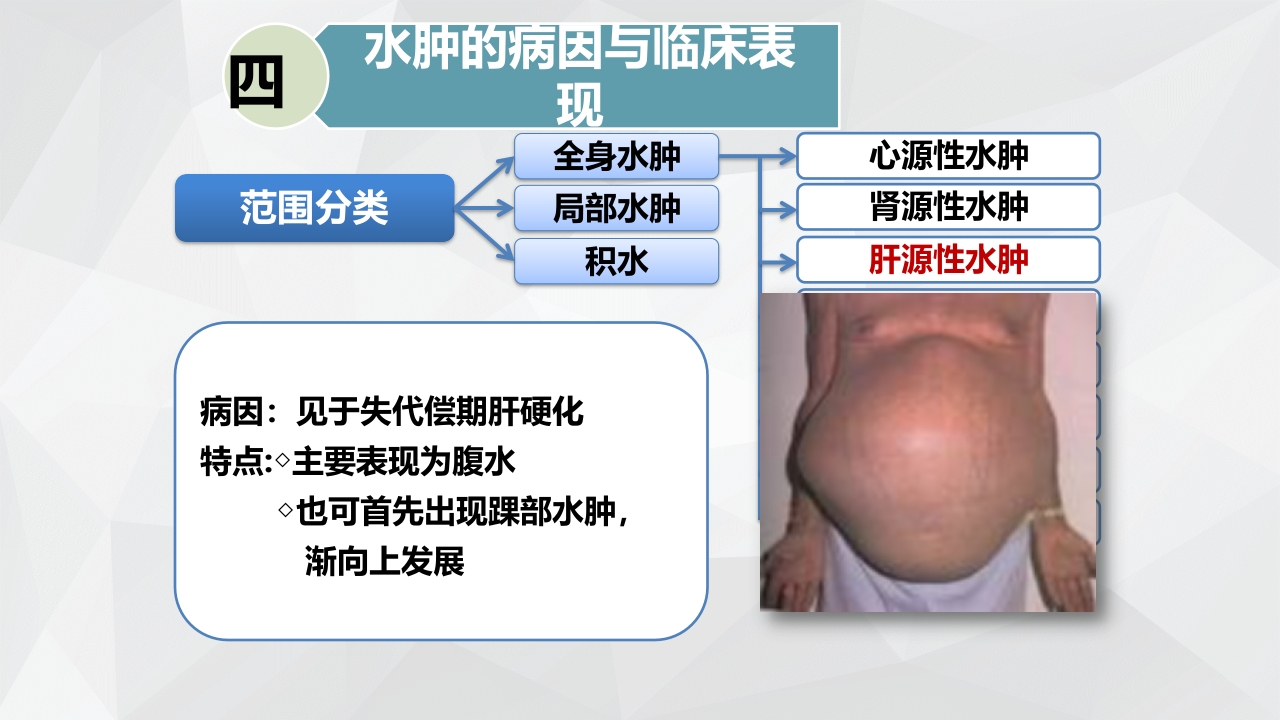 四

水肿的病因与临床表现

范围分类

全身水肿

局部水肿

积水

心源性水肿

肾源性水肿

肝源性水肿

病因：见于失代偿期肝硬化

特点:◇主要表现为腹水

◇也可首先出现踝部水肿，渐向上发展